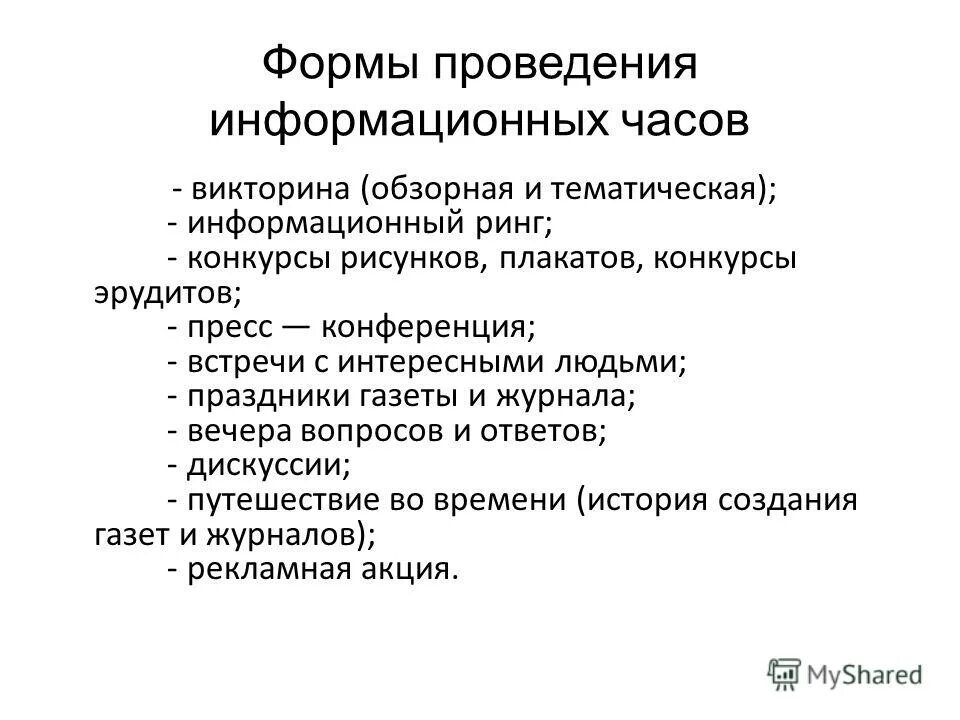 Формы проведения информационных часов

- викторина (обзорная и тематическая);
- информационный ринг;
- конкурсы рисунков, плакатов, конкурсы эрудитов;
- пресс — конференция;
- встречи с интересными людьми;
- праздники газеты и журнала;
- вечера вопросов и ответов;
- дискуссии;
- путешествие во времени (история создания газет и журналов);
- рекламная акция.

MyShared